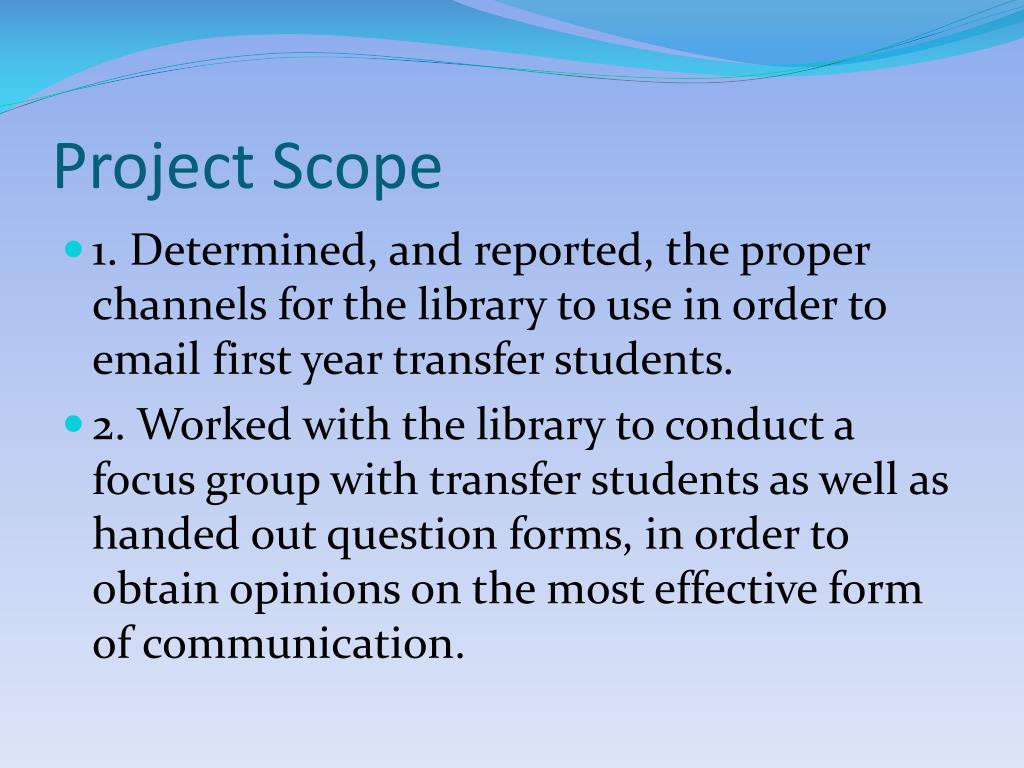 Project Scope

1. Determined, and reported, the proper channels for the library to use in order to email first year transfer students.

2. Worked with the library to conduct a focus group with transfer students as well as handed out question forms, in order to obtain opinions on the most effective form of communication.